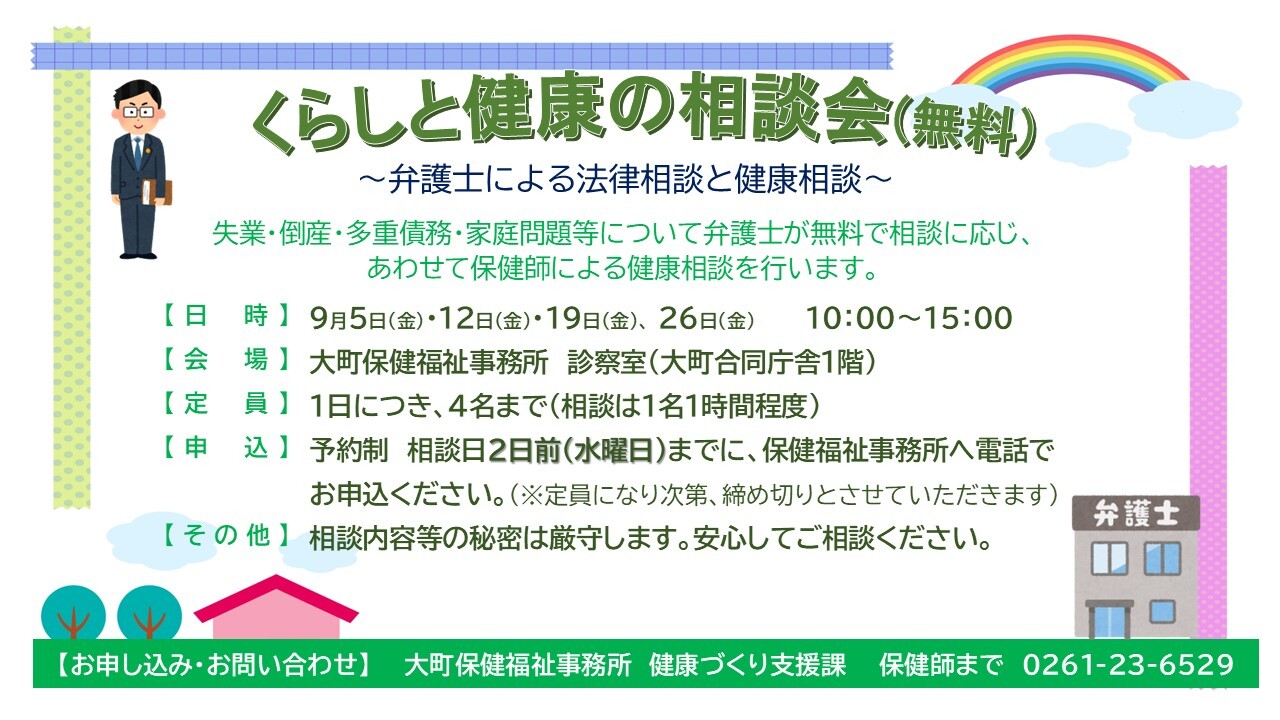 くらしと健康の相談会(無料)

～弁護士による法律相談と健康相談～

失業・倒産・多重債務・家庭問題等について弁護士が無料で相談に応じ、あわせて保健師による健康相談を行います。

【日　時】 9月5日(金)・12日(金)・19日(金)、26日(金)　10:00～15:00
【会　場】 大町保健福祉事務所　診察室(大町合同庁舎1階)
【定　員】 1日につき、4名まで(相談は1名1時間程度)
【申　込】 予約制　相談日2日前(水曜日)までに、保健福祉事務所へ電話でお申込ください。(※定員になり次第、締め切りとさせていただきます)
【その他】 相談内容等の秘密は厳守します。安心してご相談ください。

弁護士

【お申し込み・お問い合わせ】　大町保健福祉事務所　健康づくり支援課　保健師まで　0261-23-6529